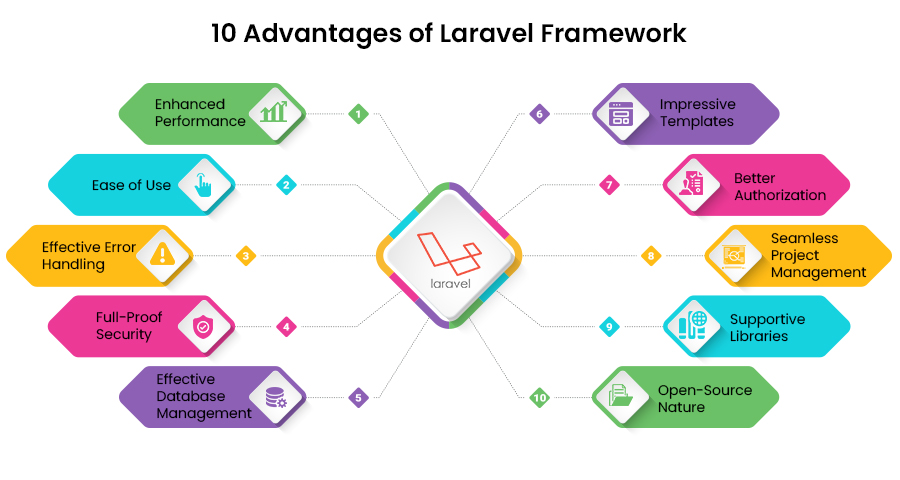 10 Advantages of Laravel Framework

Enhanced Performance 1

Ease of Use 2

Effective Error Handling 3

Full-Proof Security 4

Effective Database Management 5

laravel

6 Impressive Templates

7 Better Authorization

8 Seamless Project Management

9 Supportive Libraries

10 Open-Source Nature